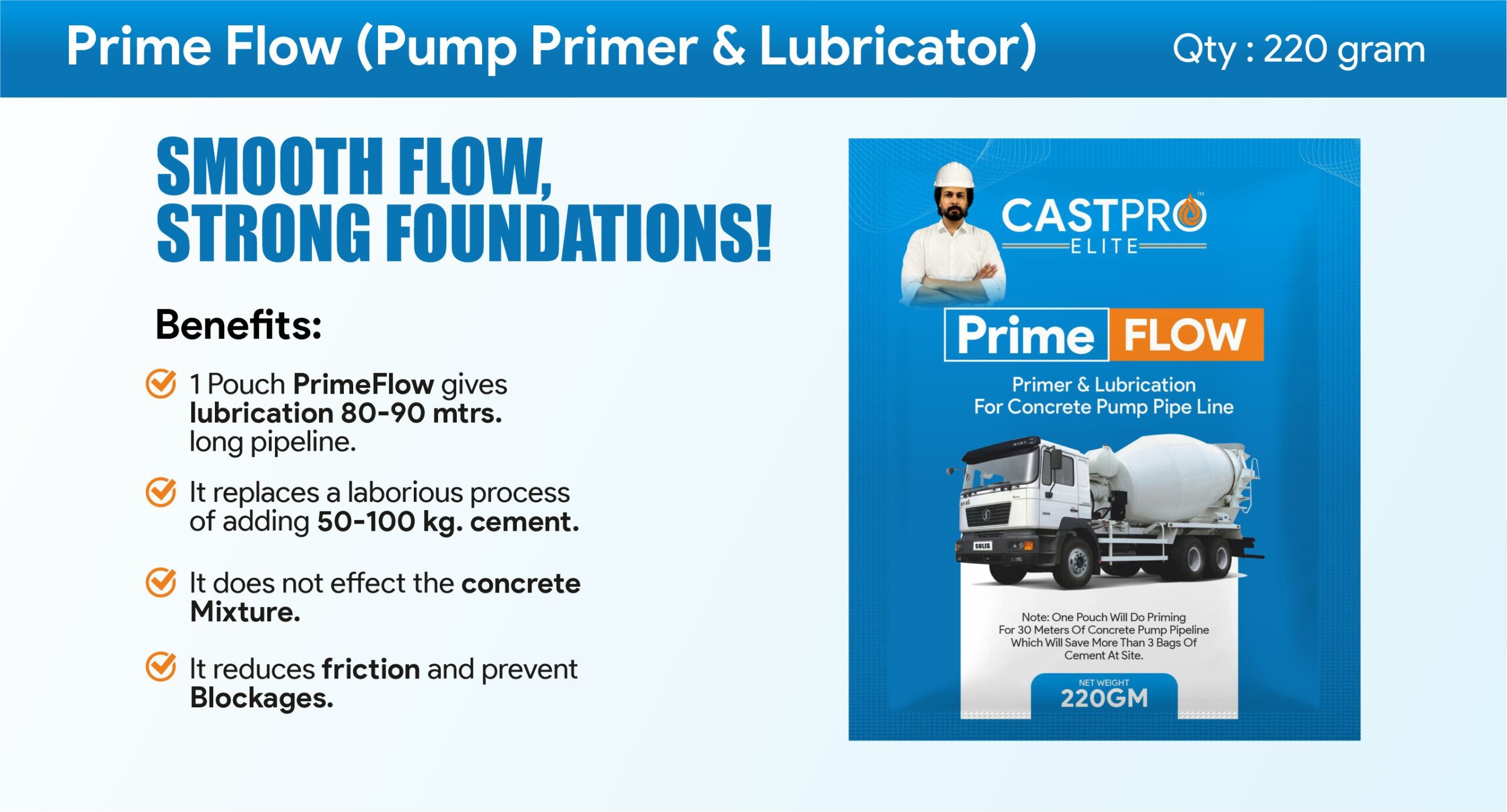 Prime Flow (Pump Primer & Lubricator)

Qty : 220 gram

SMOOTH FLOW, STRONG FOUNDATIONS!

Benefits:

1 Pouch PrimeFlow gives lubrication 80-90 mtrs. long pipeline.

It replaces a laborious process of adding 50-100 kg. cement.

It does not effect the concrete Mixture.

It reduces friction and prevent Blockages.

CASTPRO™
ELITE

Prime FLOW

Primer & Lubrication
For Concrete Pump Pipe Line

SOLIS

Note: One Pouch Will Do Priming For 30 Meters Of Concrete Pump Pipeline Which Will Save More Than 3 Bags Of Cement At Site.

NET WEIGHT
220GM